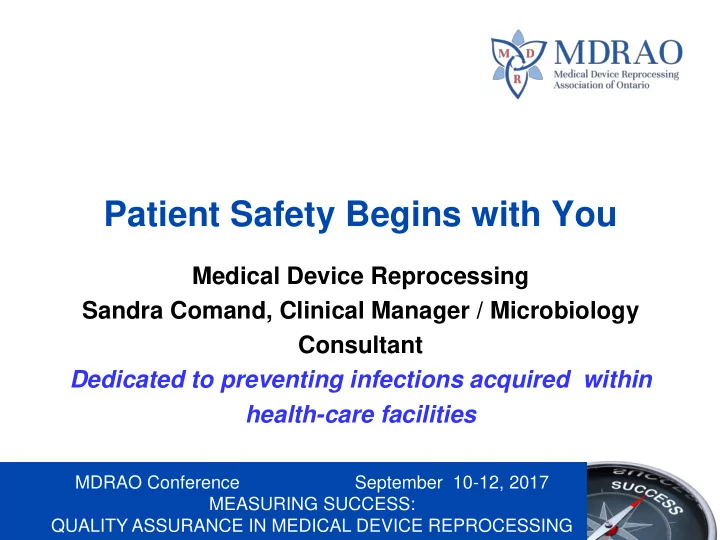 M D R

MDRAO
Medical Device Reprocessing Association of Ontario

Patient Safety Begins with You

Medical Device Reprocessing
Sandra Comand, Clinical Manager / Microbiology Consultant
Dedicated to preventing infections acquired within health-care facilities

MDRAO Conference September 10-12, 2017
MEASURING SUCCESS:
QUALITY ASSURANCE IN MEDICAL DEVICE REPROCESSING

SUCCESS